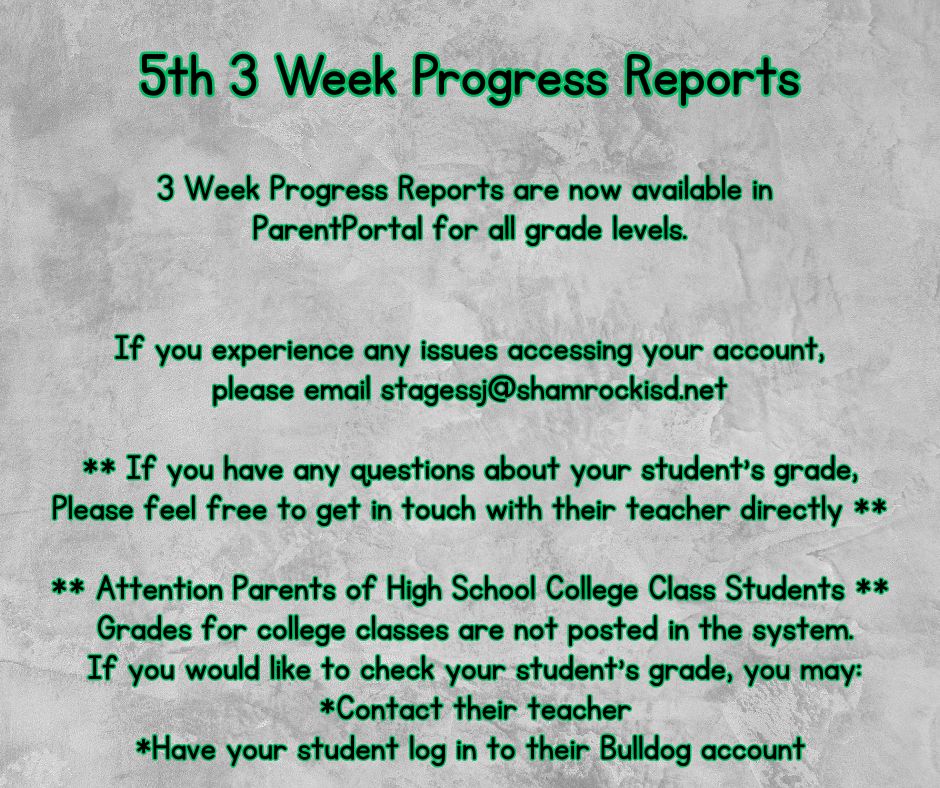 5th 3 Week Progress Reports

3 Week Progress Reports are now available in ParentPortal for all grade levels.

If you experience any issues accessing your account, please email stagessj@shamrockisd.net

** If you have any questions about your student's grade, Please feel free to get in touch with their teacher directly **

** Attention Parents of High School College Class Students **
Grades for college classes are not posted in the system.
If you would like to check your student's grade, you may:
*Contact their teacher
*Have your student log in to their Bulldog account